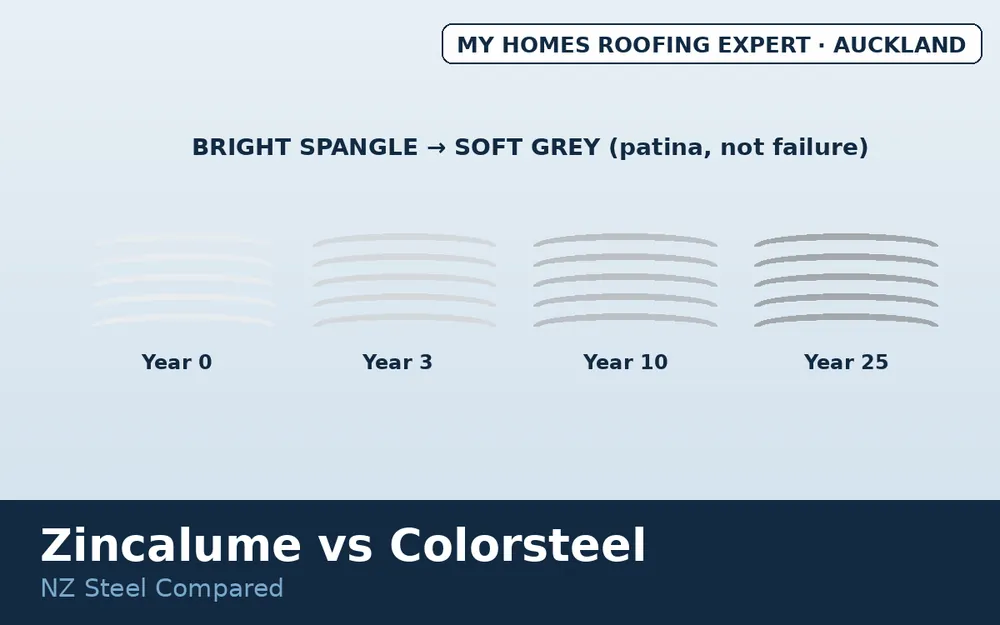 MY HOMES ROOFING EXPERT · AUCKLAND

BRIGHT SPANGLE → SOFT GREY (patina, not failure)

Year 0

Year 3

Year 10

Year 25

Zincalume vs Colorsteel

NZ Steel Compared